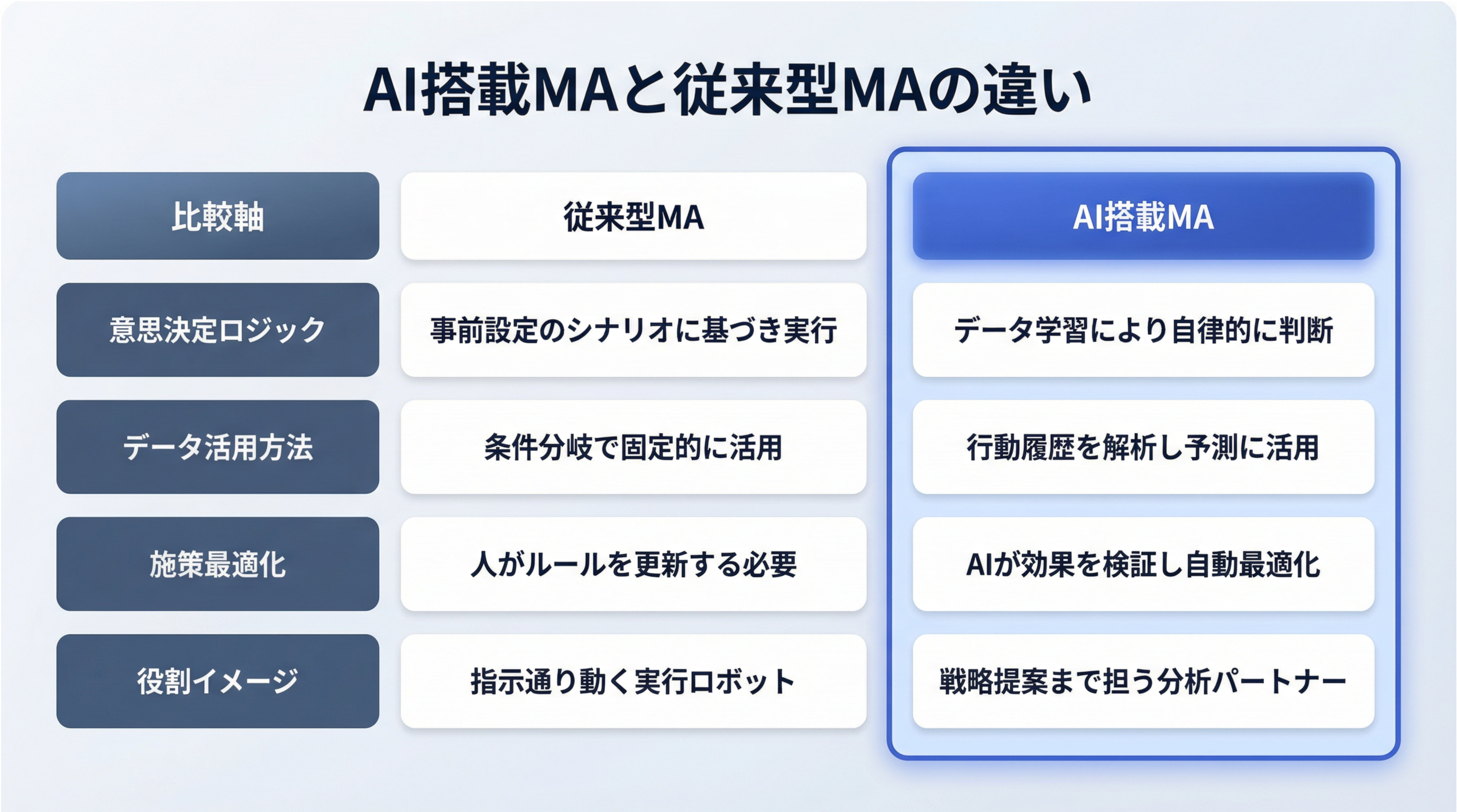 AI搭載MAと従来型MAの違い

| 比較軸 | 従来型MA | AI搭載MA |
|---|---|---|
| 意思決定ロジック | 事前設定のシナリオに基づき実行 | データ学習により自律的に判断 |
| データ活用方法 | 条件分岐で固定的に活用 | 行動履歴を解析し予測に活用 |
| 施策最適化 | 人がルールを更新する必要 | AIが効果を検証し自動最適化 |
| 役割イメージ | 指示通り動く実行ロボット | 戦略提案まで担う分析パートナー |